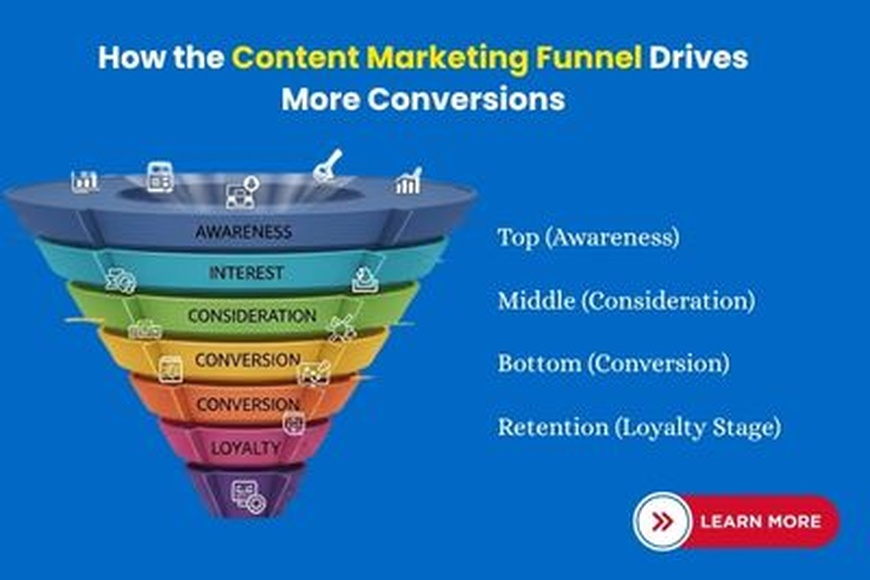 How the Content Marketing Funnel Drives More Conversions

AWARENESS
INTEREST
CONSIDERATION
CONVERSION
CONVERSION
LOYALTY

Top (Awareness)

Middle (Consideration)

Bottom (Conversion)

Retention (Loyalty Stage)

LEARN MORE